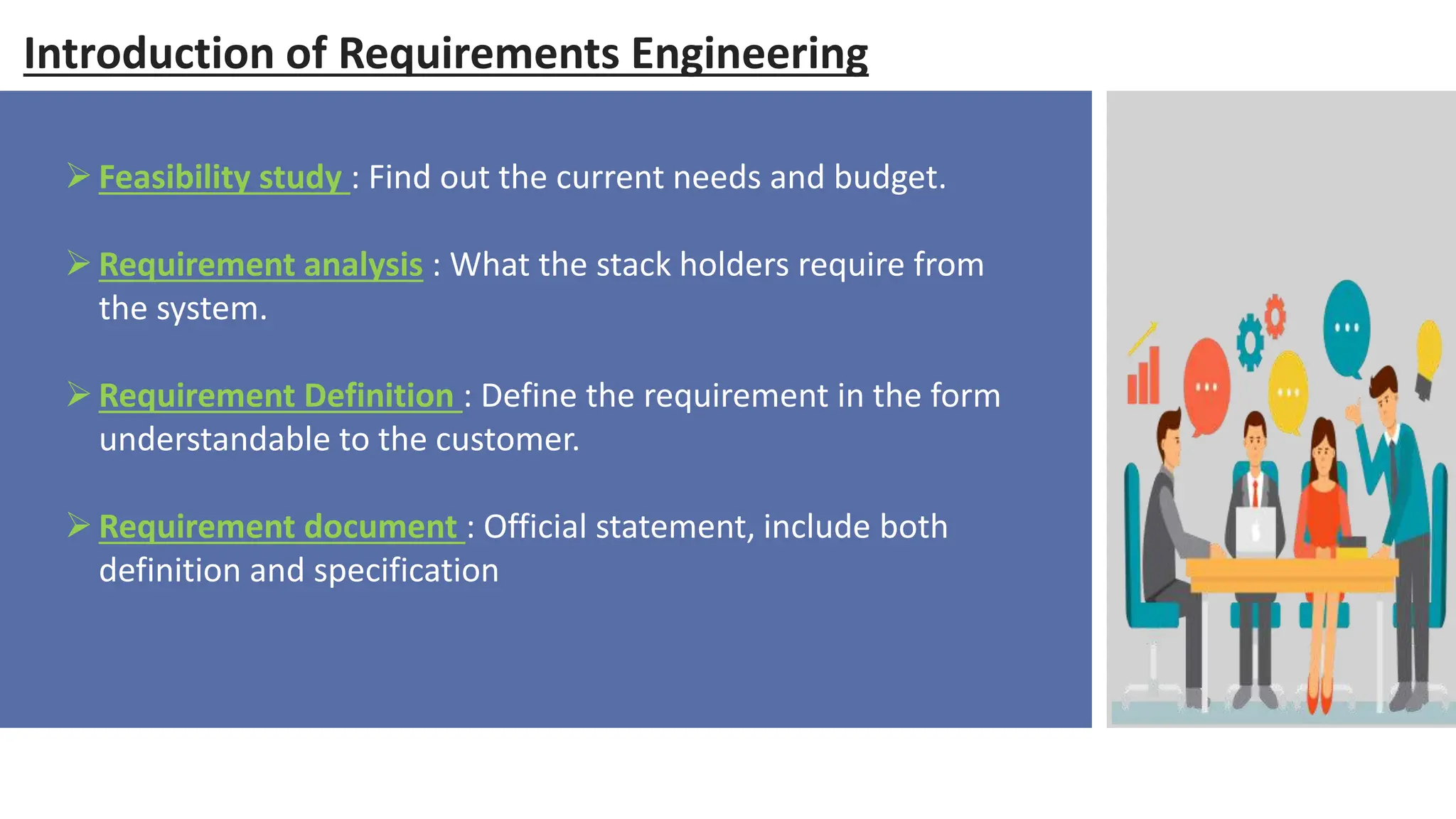 Introduction of Requirements Engineering

➢ Feasibility study : Find out the current needs and budget.

➢ Requirement analysis : What the stack holders require from the system.

➢ Requirement Definition : Define the requirement in the form understandable to the customer.

➢ Requirement document : Official statement, include both definition and specification